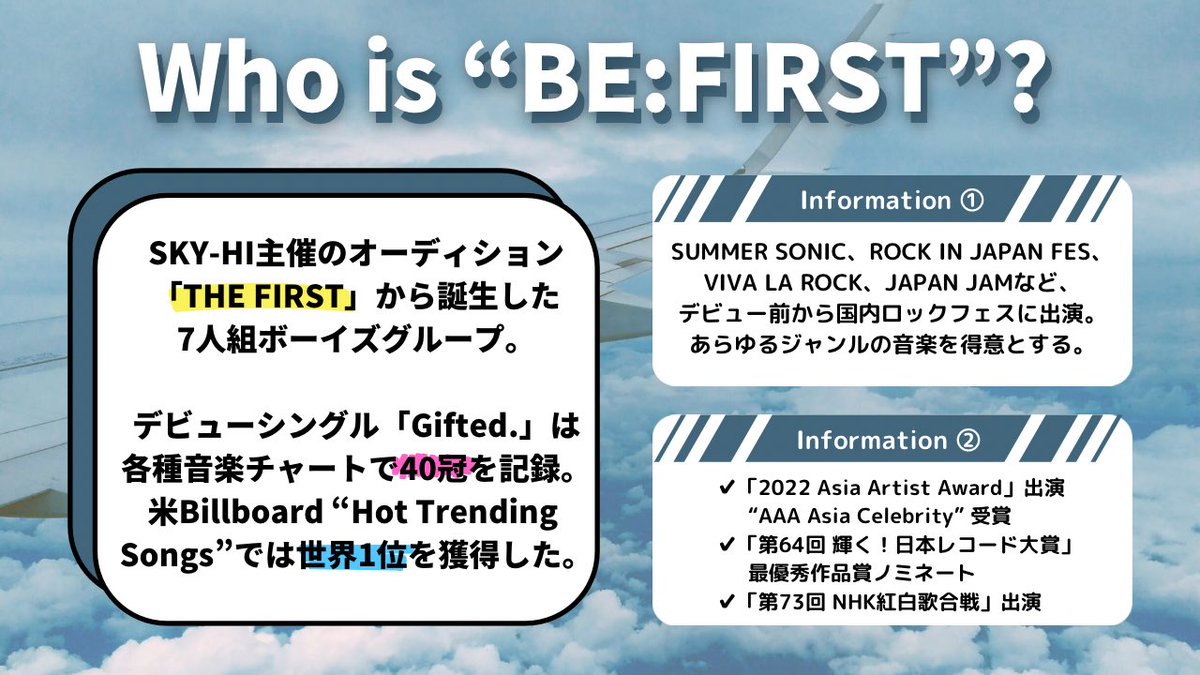 Who is “BE:FIRST”?

SKY-HI主催のオーディション「THE FIRST」から誕生した7人組ボーイズグループ。

デビューシングル「Gifted.」は各種音楽チャートで40冠を記録。米Billboard “Hot Trending Songs”では世界1位を獲得した。

Information ①

SUMMER SONIC、ROCK IN JAPAN FES、VIVA LA ROCK、JAPAN JAMなど、デビュー前から国内ロックフェスに出演。あらゆるジャンルの音楽を得意とする。

Information ②

✔「2022 Asia Artist Award」出演 “AAA Asia Celebrity” 受賞
✔「第64回 輝く！日本レコード大賞」最優秀作品賞ノミネート
✔「第73回 NHK紅白歌合戦」出演